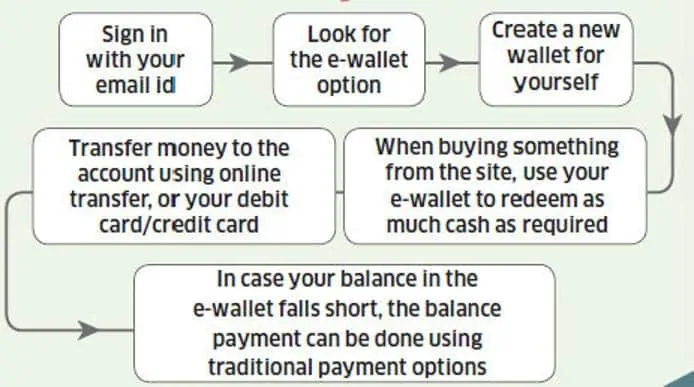 Sign in with your email id

Look for the e-wallet option

Create a new wallet for yourself

Transfer money to the account using online transfer, or your debit card/credit card

When buying something from the site, use your e-wallet to redeem as much cash as required

In case your balance in the e-wallet falls short, the balance payment can be done using traditional payment options